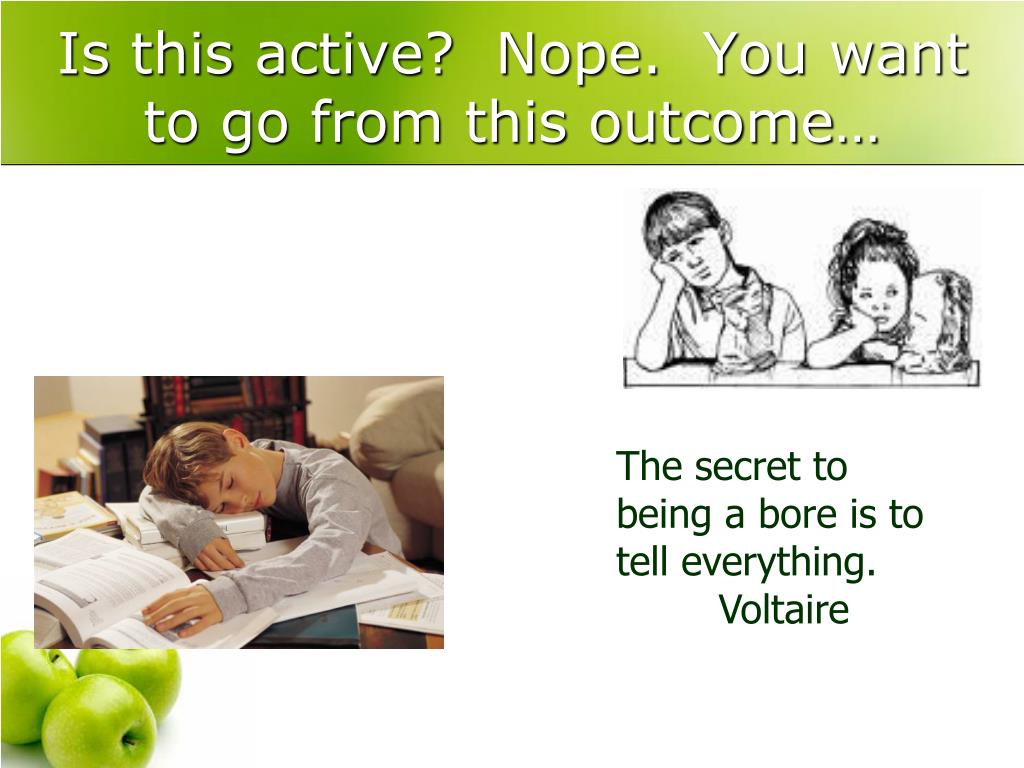 Is this active?  Nope.  You want to go from this outcome…

The secret to being a bore is to tell everything.
Voltaire